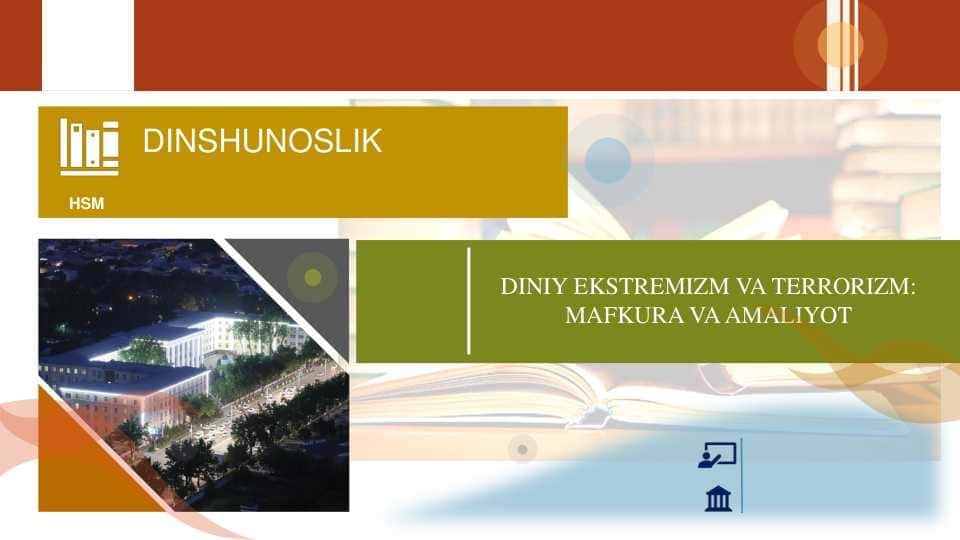 DINSHUNOSLIK

HSM

DINIY EKSTREMIZM VA TERRORIZM: MAFKURA VA AMALIYOT